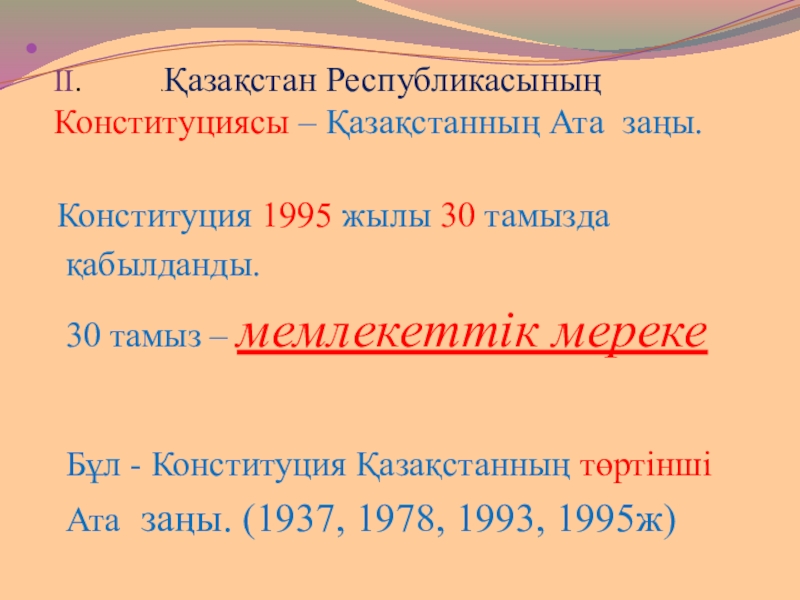 II. .Қазақстан Республикасының Конституциясы – Қазақстанның Ата заңы.

Конституция 1995 жылы 30 тамызда қабылданды.

30 тамыз – мемлекеттік мереке

Бұл - Конституция Қазақстанның төртінші Ата заңы. (1937, 1978, 1993, 1995ж)